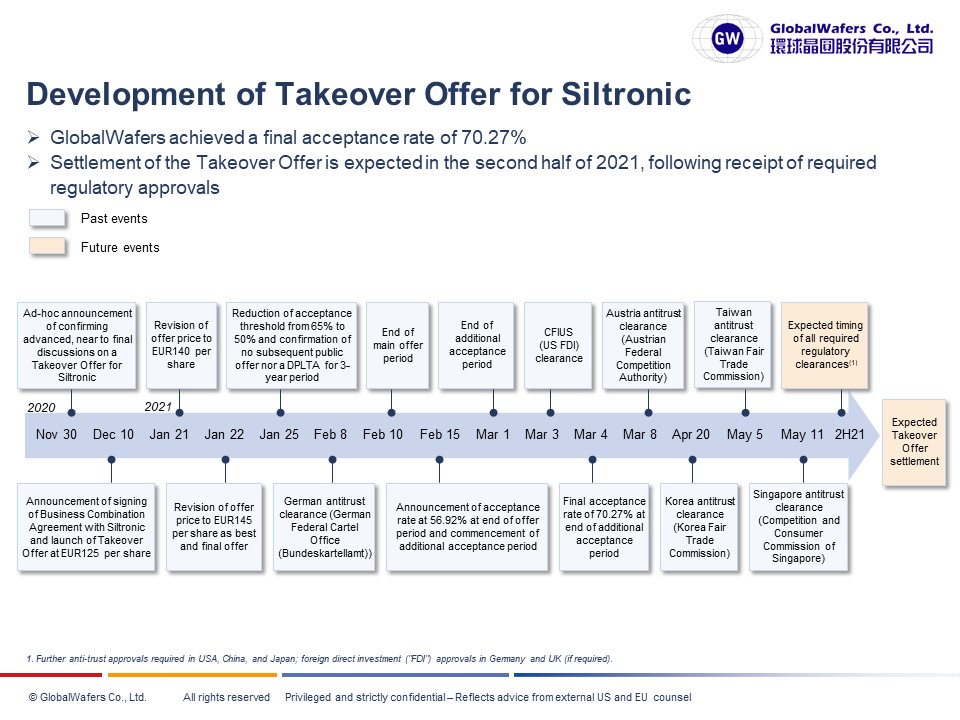 GW GlobalWafers Co., Ltd.
環球晶圓股份有限公司

Development of Takeover Offer for Siltronic

➢ GlobalWafers achieved a final acceptance rate of 70.27%
➢ Settlement of the Takeover Offer is expected in the second half of 2021, following receipt of required regulatory approvals

Past events
Future events

Ad-hoc announcement of confirming advanced, near to final discussions on a Takeover Offer for Siltronic

Revision of offer price to EUR140 per share

Reduction of acceptance threshold from 65% to 50% and confirmation of no subsequent public offer nor a DPLTA for 3-year period

End of main offer period

End of additional acceptance period

CFIUS (US FDI) clearance

Austria antitrust clearance (Austrian Federal Competition Authority)

Taiwan antitrust clearance (Taiwan Fair Trade Commission)

Expected timing of all required regulatory clearances$^{(1)}$

2020
2021
Nov 30 Dec 10 Jan 21 Jan 22 Jan 25 Feb 8 Feb 10 Feb 15 Mar 1 Mar 3 Mar 4 Mar 8 Apr 20 May 5 May 11 2H21

Expected Takeover Offer settlement

Announcement of signing of Business Combination Agreement with Siltronic and launch of Takeover Offer at EUR125 per share

Revision of offer price to EUR145 per share as best and final offer

German antitrust clearance (German Federal Cartel Office (Bundeskartellamt))

Announcement of acceptance rate at 56.92% at end of offer period and commencement of additional acceptance period

Final acceptance rate of 70.27% at end of additional acceptance period

Korea antitrust clearance (Korea Fair Trade Commission)

Singapore antitrust clearance (Competition and Consumer Commission of Singapore)

1. Further anti-trust approvals required in USA, China, and Japan; foreign direct investment ("FDI") approvals in Germany and UK (if required).

© GlobalWafers Co., Ltd. All rights reserved Privileged and strictly confidential – Reflects advice from external US and EU counsel